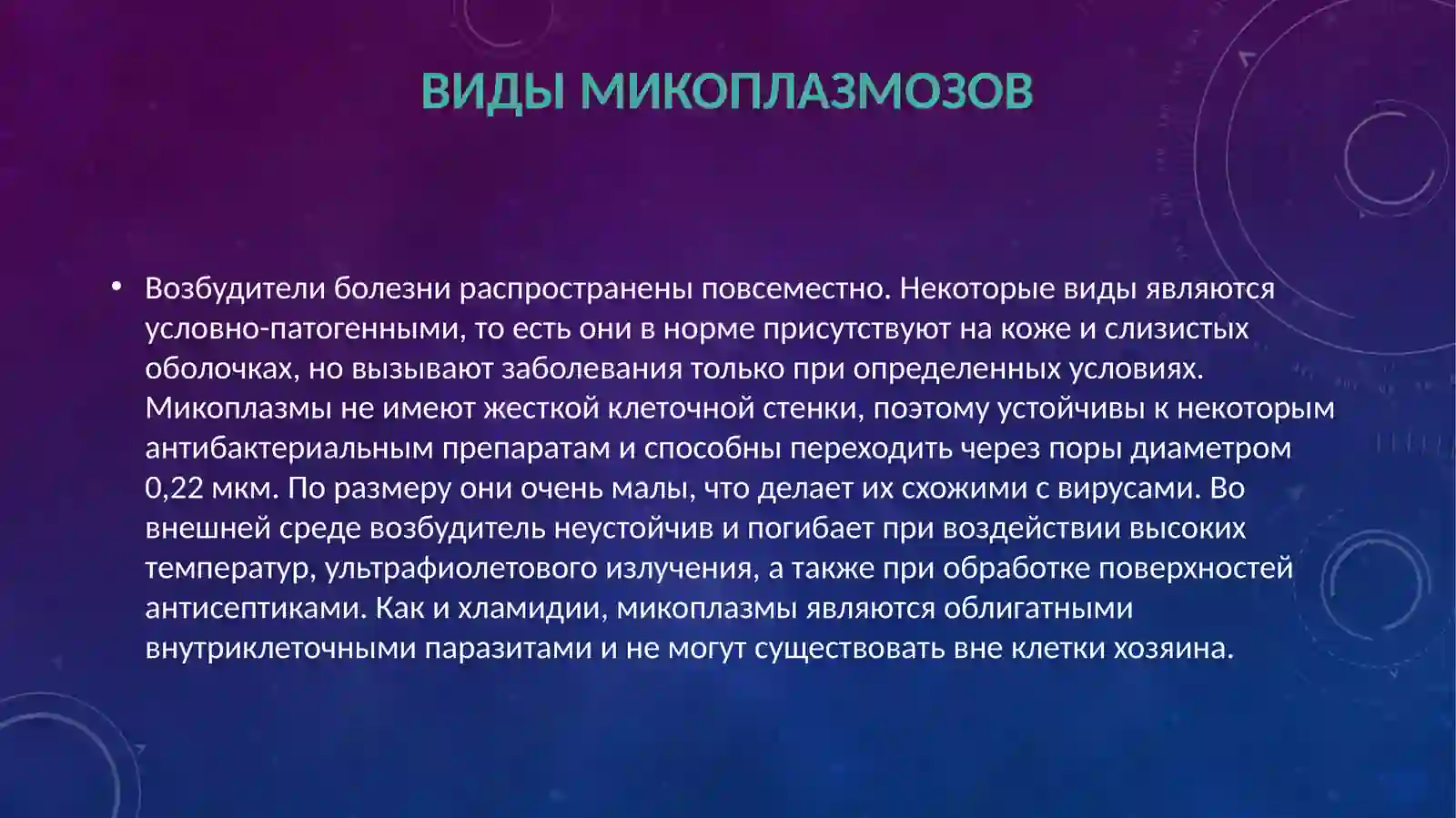 ВИДЫ МИКОПЛАЗМОЗОВ

• Возбудители болезни распространены повсеместно. Некоторые виды являются условно-патогенными, то есть они в норме присутствуют на коже и слизистых оболочках, но вызывают заболевания только при определенных условиях. Микоплазмы не имеют жесткой клеточной стенки, поэтому устойчивы к некоторым антибактериальным препаратам и способны переходить через поры диаметром 0,22 мкм. По размеру они очень малы, что делает их схожими с вирусами. Во внешней среде возбудитель неустойчив и погибает при воздействии высоких температур, ультрафиолетового излучения, а также при обработке поверхностей антисептиками. Как и хламидии, микоплазмы являются облигатными внутриклеточными паразитами и не могут существовать вне клетки хозяина.